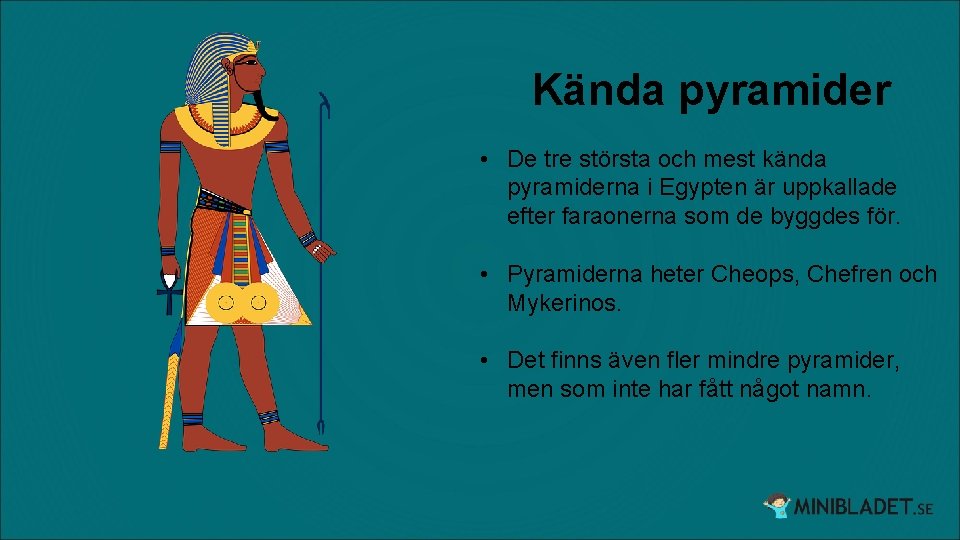 Kända pyramider

• De tre största och mest kända pyramiderna i Egypten är uppkallade efter faraonerna som de byggdes för.

• Pyramiderna heter Cheops, Chefren och Mykerinos.

• Det finns även fler mindre pyramider, men som inte har fått något namn.

MINIBLADET.SE